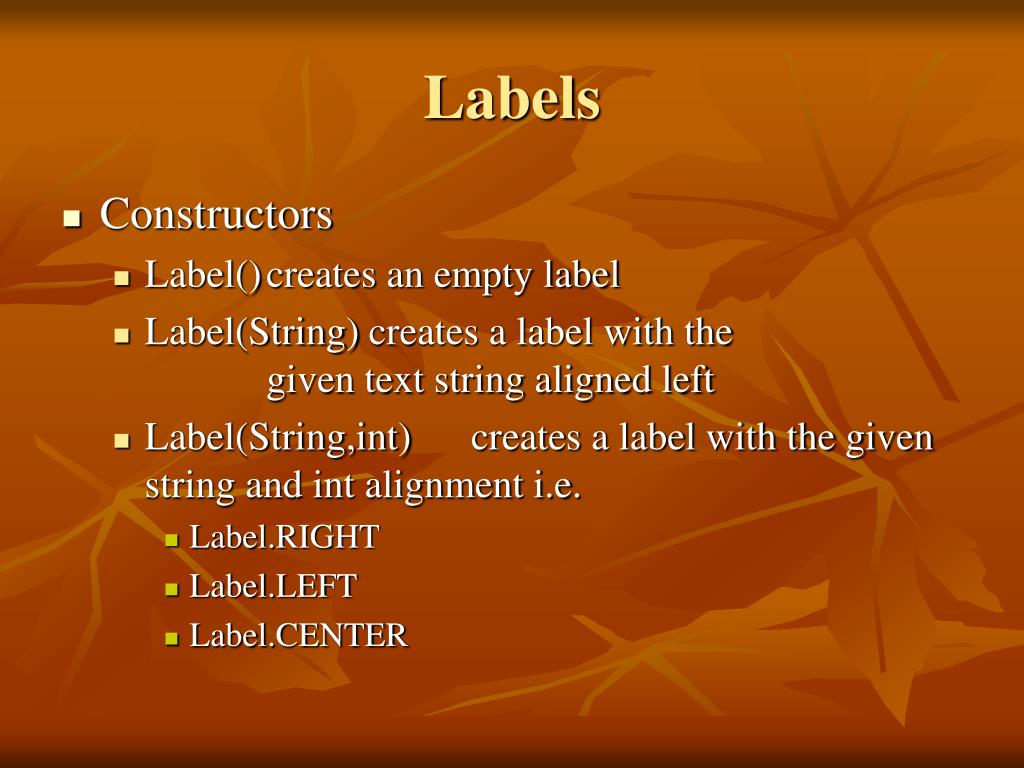 Labels

Constructors

Label() creates an empty label

Label(String) creates a label with the given text string aligned left

Label(String,int) creates a label with the given string and int alignment i.e.

Label.RIGHT

Label.LEFT

Label.CENTER